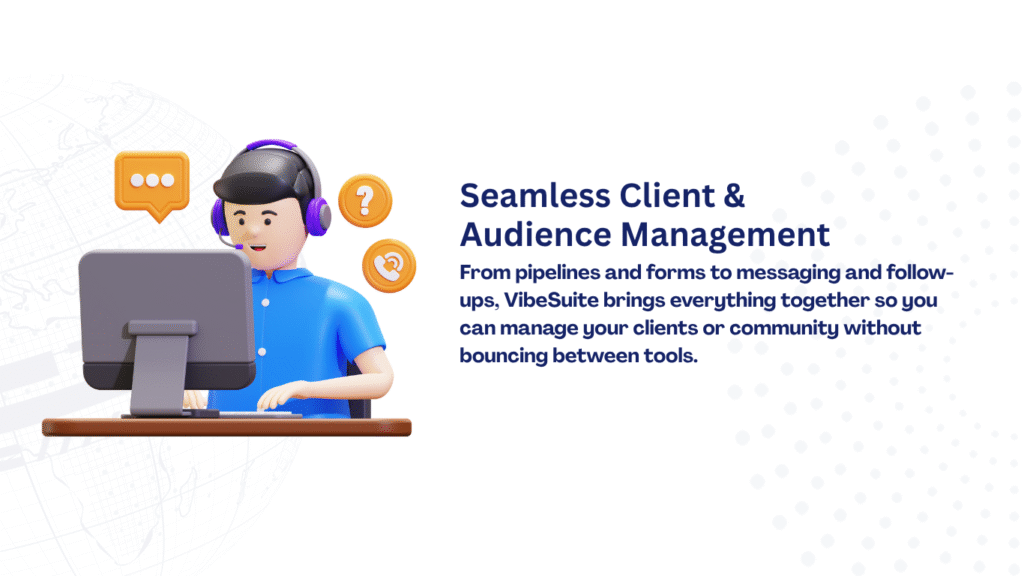 Seamless Client & Audience Management

From pipelines and forms to messaging and follow-ups, VibeSuite brings everything together so you can manage your clients or community without bouncing between tools.